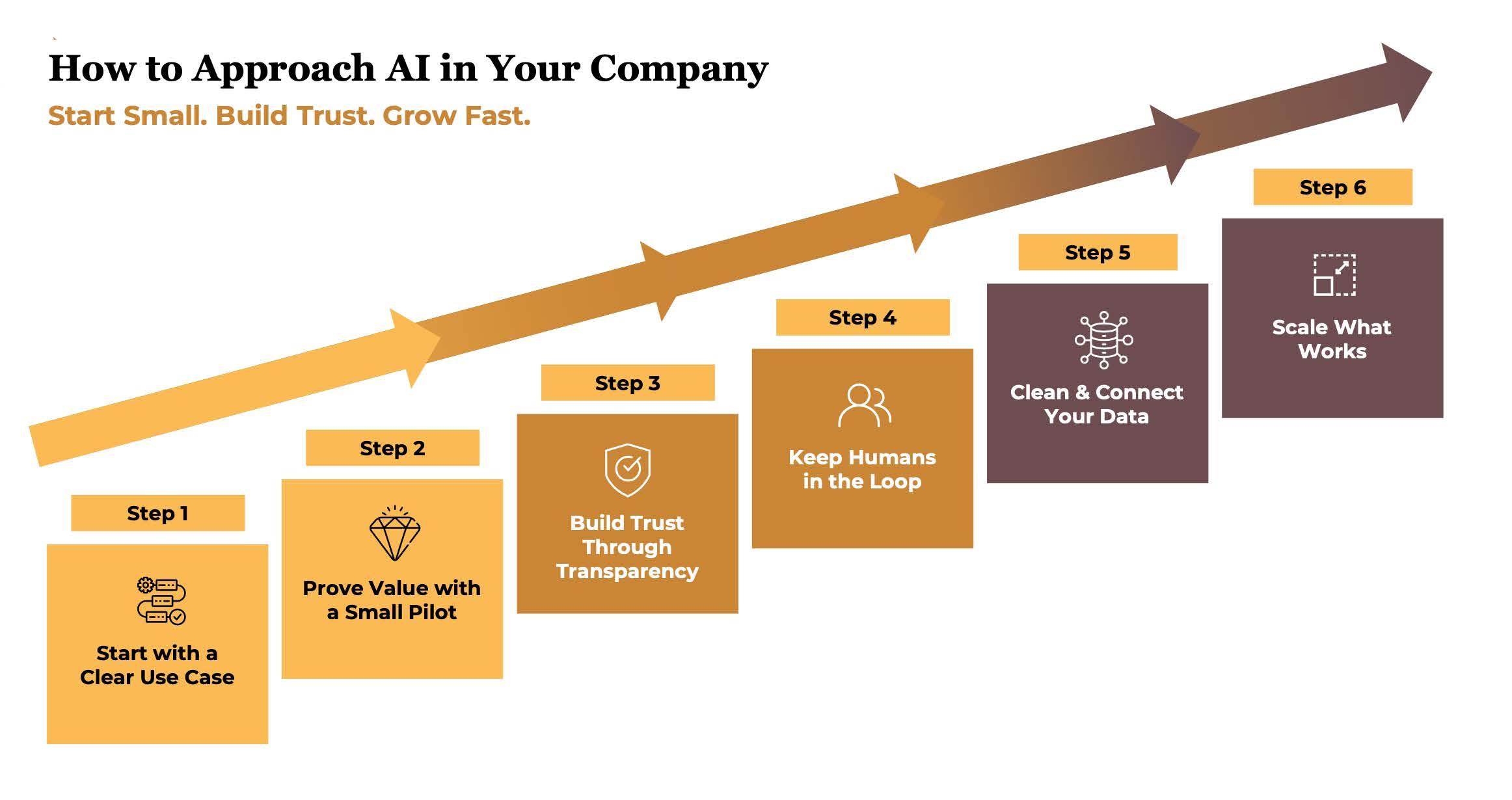 How to Approach AI in Your Company

Start Small. Build Trust. Grow Fast.

Step 1

Start with a Clear Use Case

Step 2

Prove Value with a Small Pilot

Step 3

Build Trust Through Transparency

Step 4

Keep Humans in the Loop

Step 5

Clean & Connect Your Data

Step 6

Scale What Works